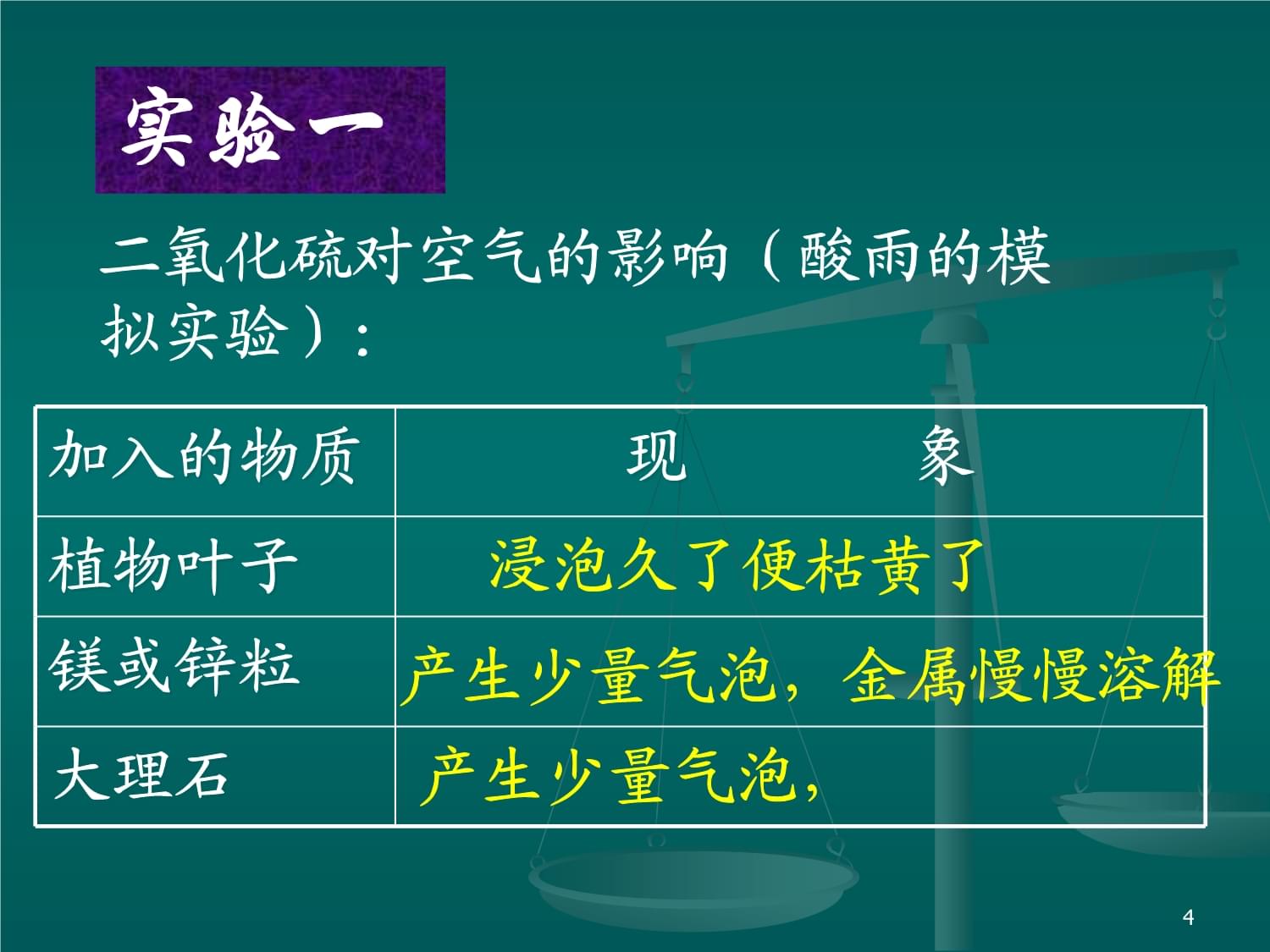 实验一

二氧化硫对空气的影响（酸雨的模拟实验）：

| 加入的物质 | 现　　象 |
|---|---|
| 植物叶子 | 浸泡久了便枯黄了 |
| 镁或锌粒 | 产生少量气泡，金属慢慢溶解 |
| 大理石 | 产生少量气泡， |

4